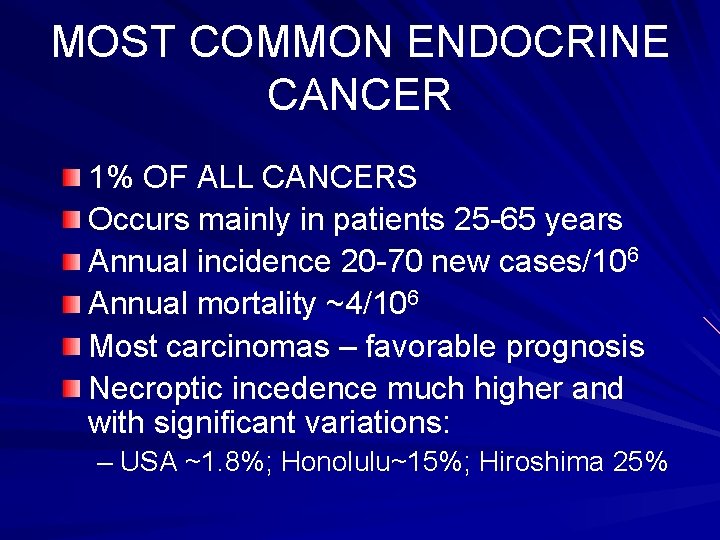 MOST COMMON ENDOCRINE CANCER

1% OF ALL CANCERS
Occurs mainly in patients 25-65 years
Annual incidence 20-70 new cases/$10^6$
Annual mortality ~4/$10^6$
Most carcinomas – favorable prognosis
Necroptic incedence much higher and with significant variations:
– USA ~1.8%; Honolulu~15%; Hiroshima 25%